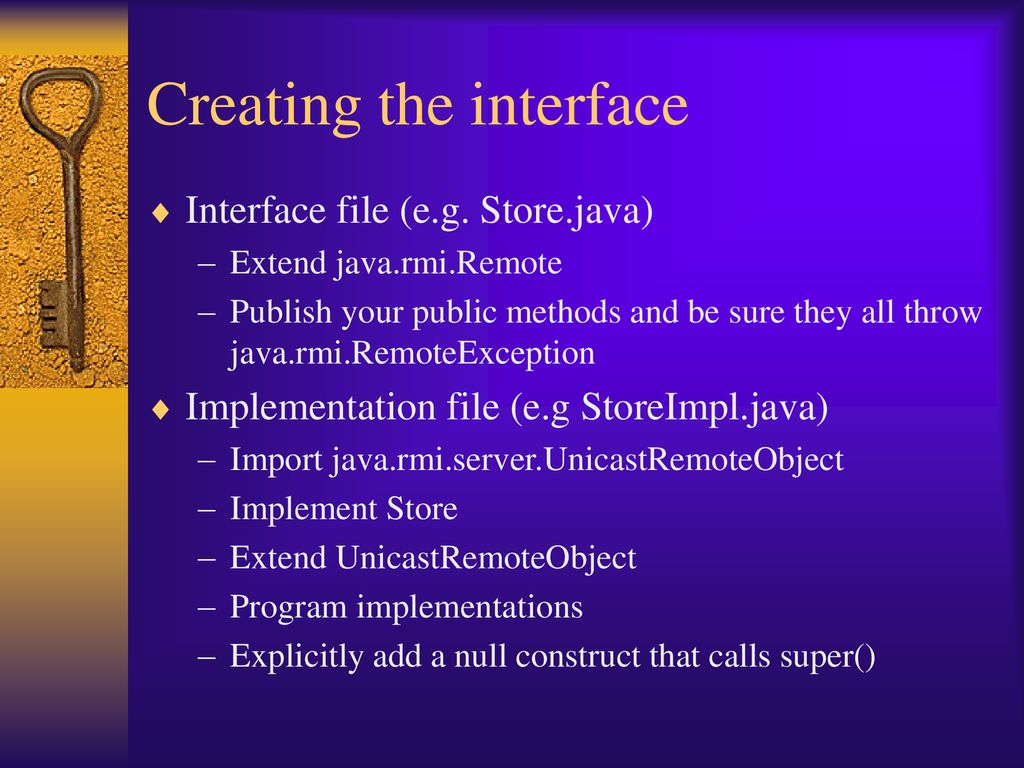 Creating the interface

♦ Interface file (e.g. Store.java)
– Extend java.rmi.Remote
– Publish your public methods and be sure they all throw java.rmi.RemoteException

♦ Implementation file (e.g StoreImpl.java)
– Import java.rmi.server.UnicastRemoteObject
– Implement Store
– Extend UnicastRemoteObject
– Program implementations
– Explicitly add a null construct that calls super()